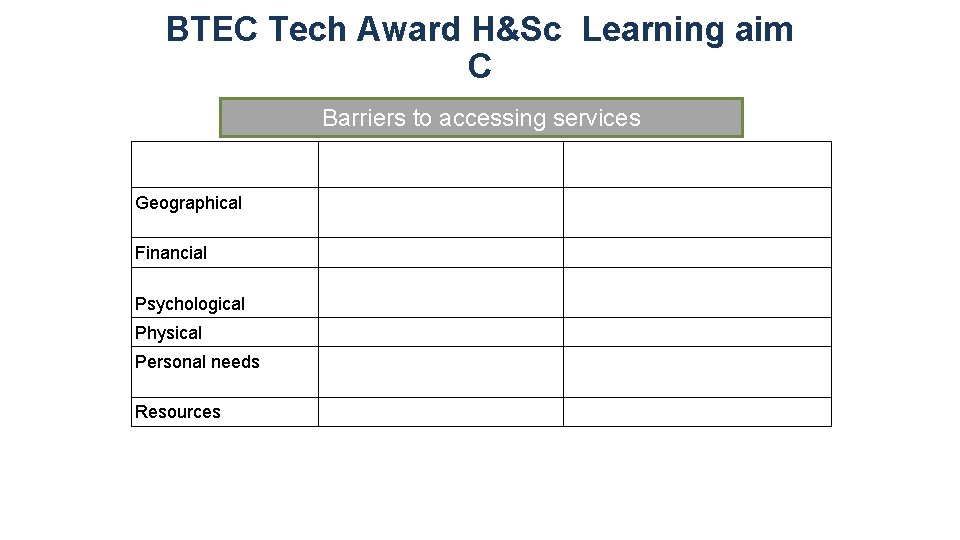 BTEC Tech Award H&Sc Learning aim C

Barriers to accessing services

| | | |
|---|---|---|
| Geographical | | |
| Financial | | |
| Psychological | | |
| Physical | | |
| Personal needs | | |
| Resources | | |